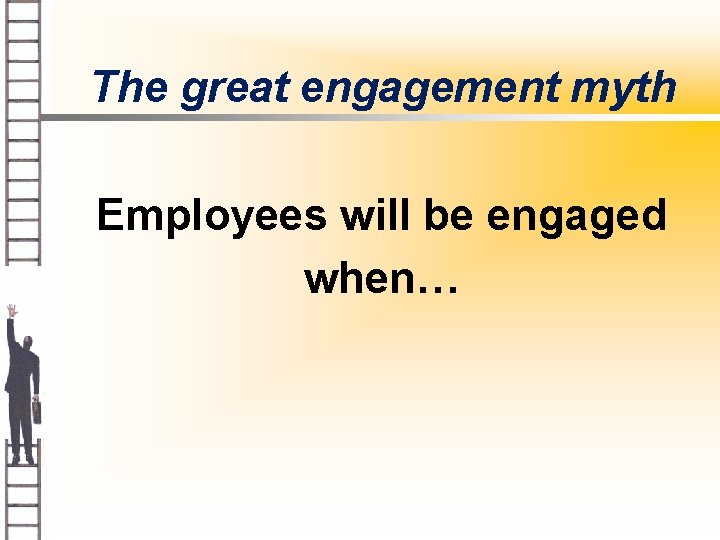 The great engagement myth

Employees will be engaged when…